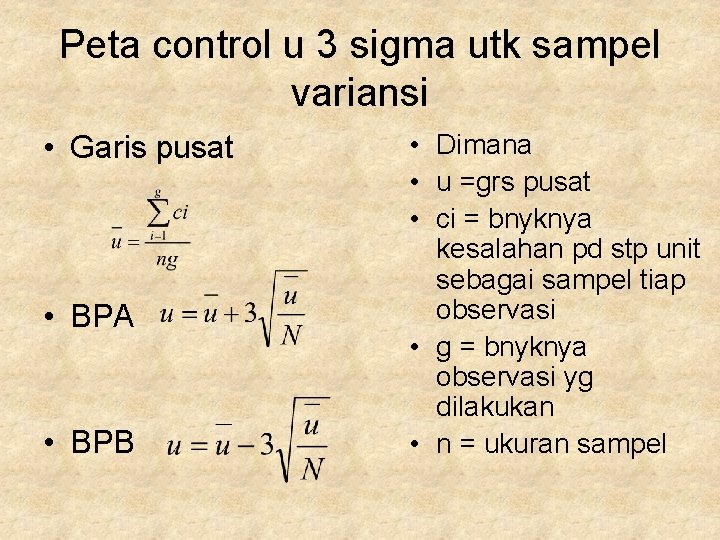 Peta control u 3 sigma utk sampel variansi

• Garis pusat

$\bar{u} = \frac{\sum_{i-1}^{g} ci}{ng}$

• BPA $u = \bar{u} + 3\sqrt{\frac{\bar{u}}{N}}$

• BPB $u = \bar{u} - 3\sqrt{\frac{\bar{u}}{N}}$

• Dimana
• u =grs pusat
• ci = bnyknya kesalahan pd stp unit sebagai sampel tiap observasi
• g = bnyknya observasi yg dilakukan
• n = ukuran sampel